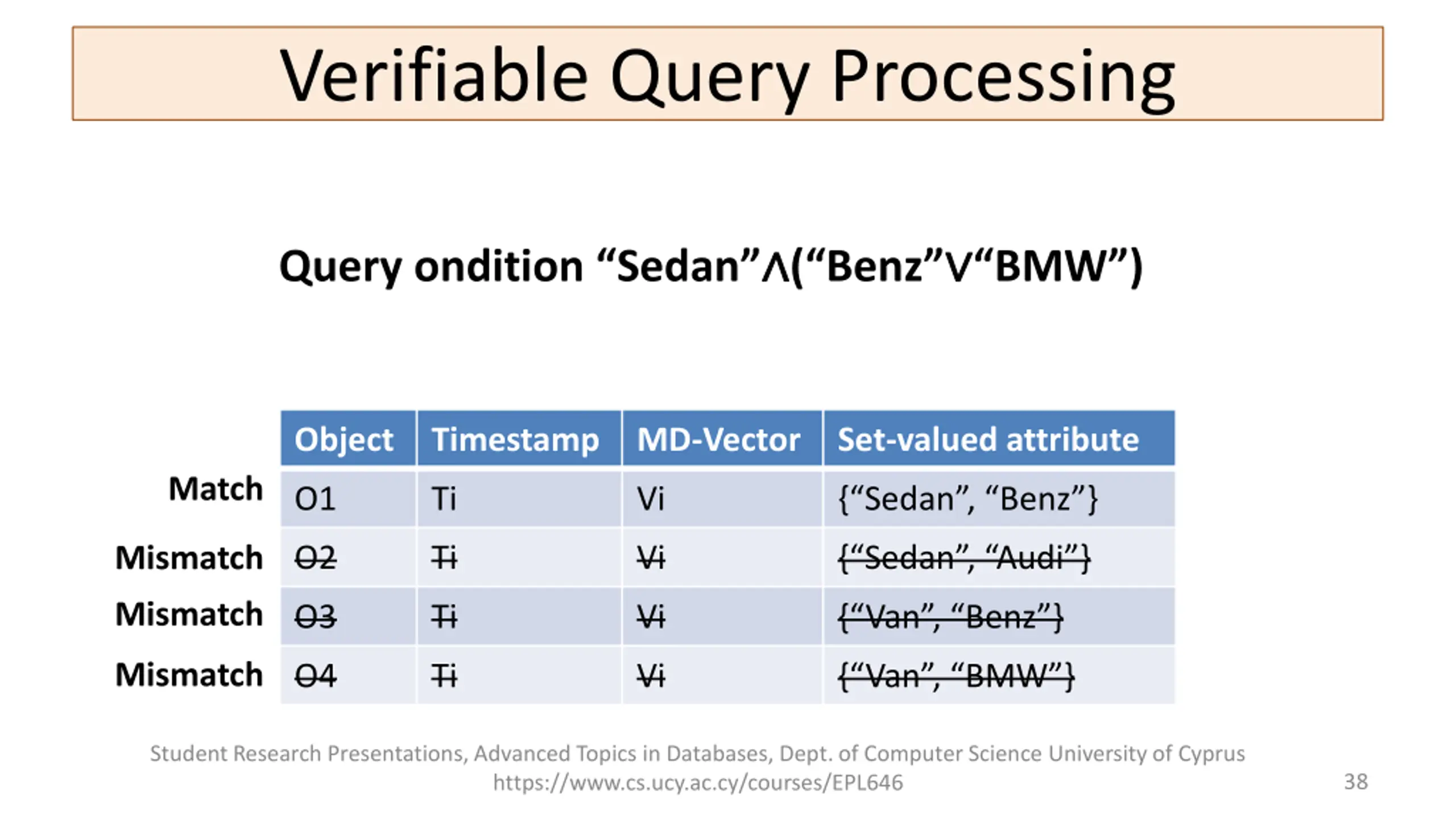 Verifiable Query Processing

Query ondition “Sedan”∧(“Benz”∨“BMW”)

| | Object | Timestamp | MD-Vector | Set-valued attribute |
|---|---|---|---|---|
| Match | O1 | Ti | Vi | {“Sedan”, “Benz”} |
| Mismatch | ~~O2~~ | ~~Ti~~ | ~~Vi~~ | ~~{“Sedan”, “Audi”}~~ |
| Mismatch | ~~O3~~ | ~~Ti~~ | ~~Vi~~ | ~~{“Van”, “Benz”}~~ |
| Mismatch | ~~O4~~ | ~~Ti~~ | ~~Vi~~ | ~~{“Van”, “BMW”}~~ |

Student Research Presentations, Advanced Topics in Databases, Dept. of Computer Science University of Cyprus
https://www.cs.ucy.ac.cy/courses/EPL646

38